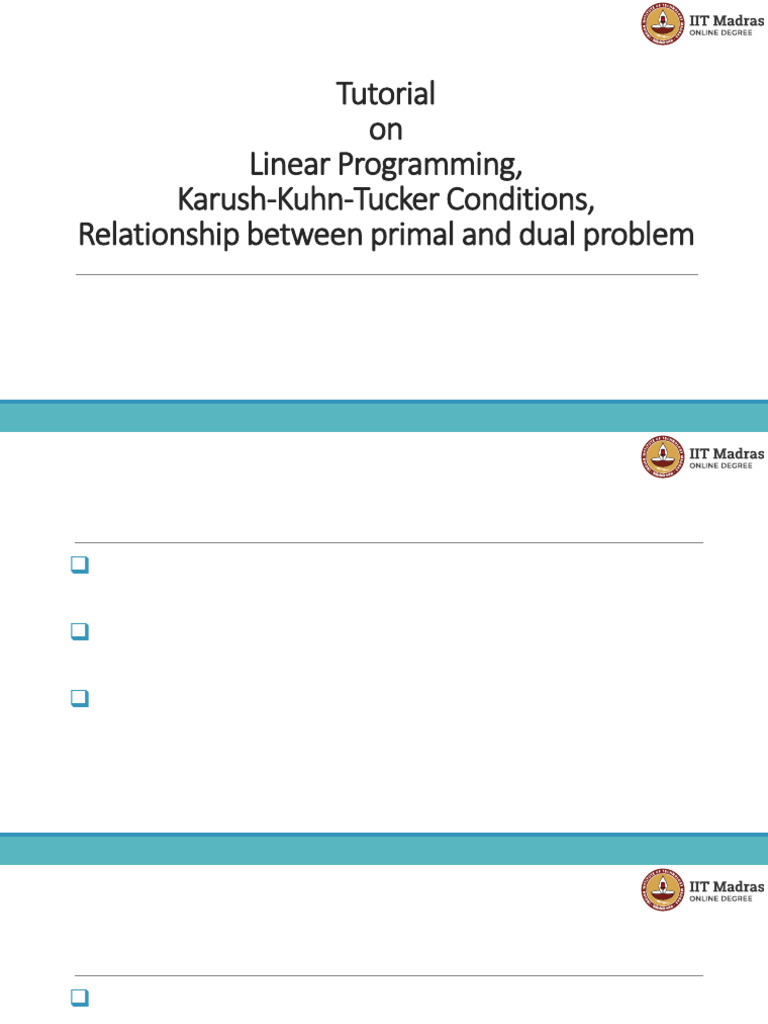 IIT Madras
ONLINE DEGREE

Tutorial
on
Linear Programming,
Karush-Kuhn-Tucker Conditions,
Relationship between primal and dual problem

IIT Madras
ONLINE DEGREE

IIT Madras
ONLINE DEGREE